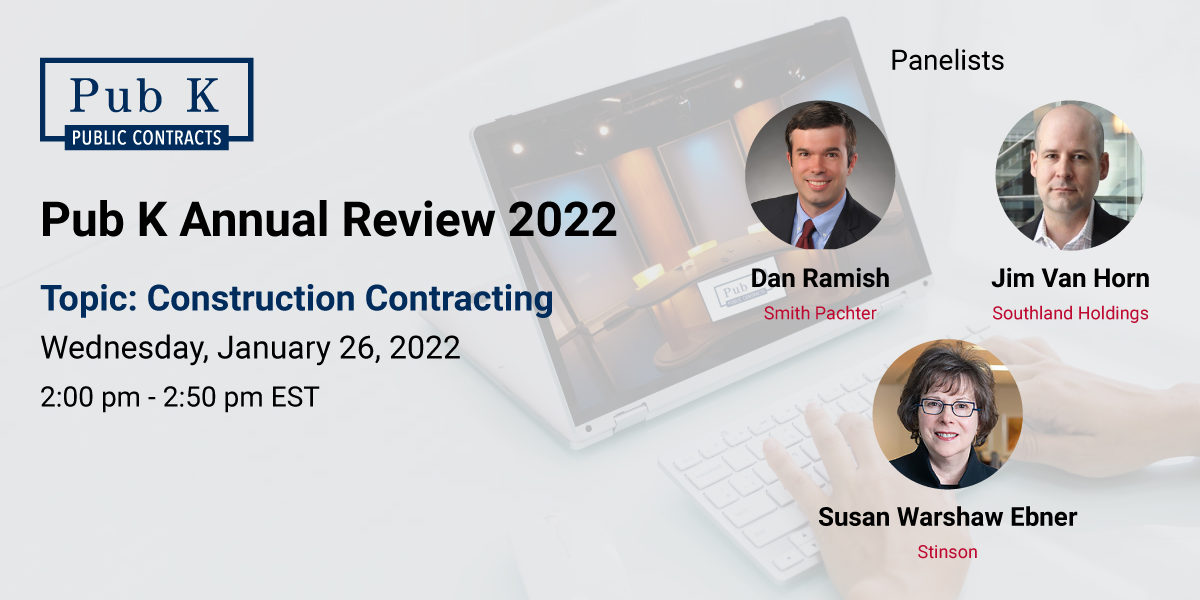 Pub K
PUBLIC CONTRACTS

Pub K Annual Review 2022

Topic: Construction Contracting

Wednesday, January 26, 2022

2:00 pm - 2:50 pm EST

Panelists

Dan Ramish
Smith Pachter

Jim Van Horn
Southland Holdings

Susan Warshaw Ebner
Stinson